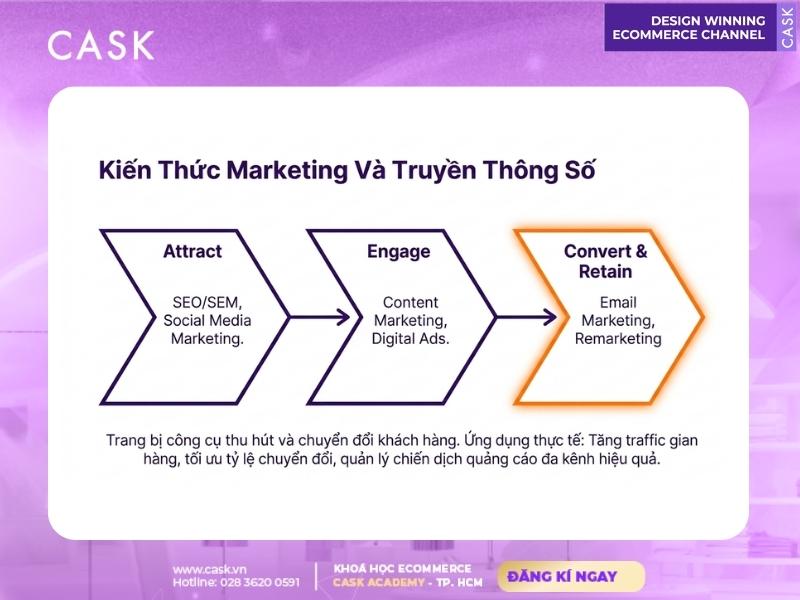 CASK

DESIGN WINNING ECOMMERCE CHANNEL

CASK

Kiến Thức Marketing Và Truyền Thông Số

Attract

SEO/SEM, Social Media Marketing.

Engage

Content Marketing, Digital Ads.

Convert & Retain

Email Marketing, Remarketing

Trang bị công cụ thu hút và chuyển đổi khách hàng. Ứng dụng thực tế: Tăng traffic gian hàng, tối ưu tỷ lệ chuyển đổi, quản lý chiến dịch quảng cáo đa kênh hiệu quả.

www.cask.vn
Hotline: 028 3620 0591

KHOÁ HỌC ECOMMERCE
CASK ACADEMY - TP. HCM

ĐĂNG KÍ NGAY